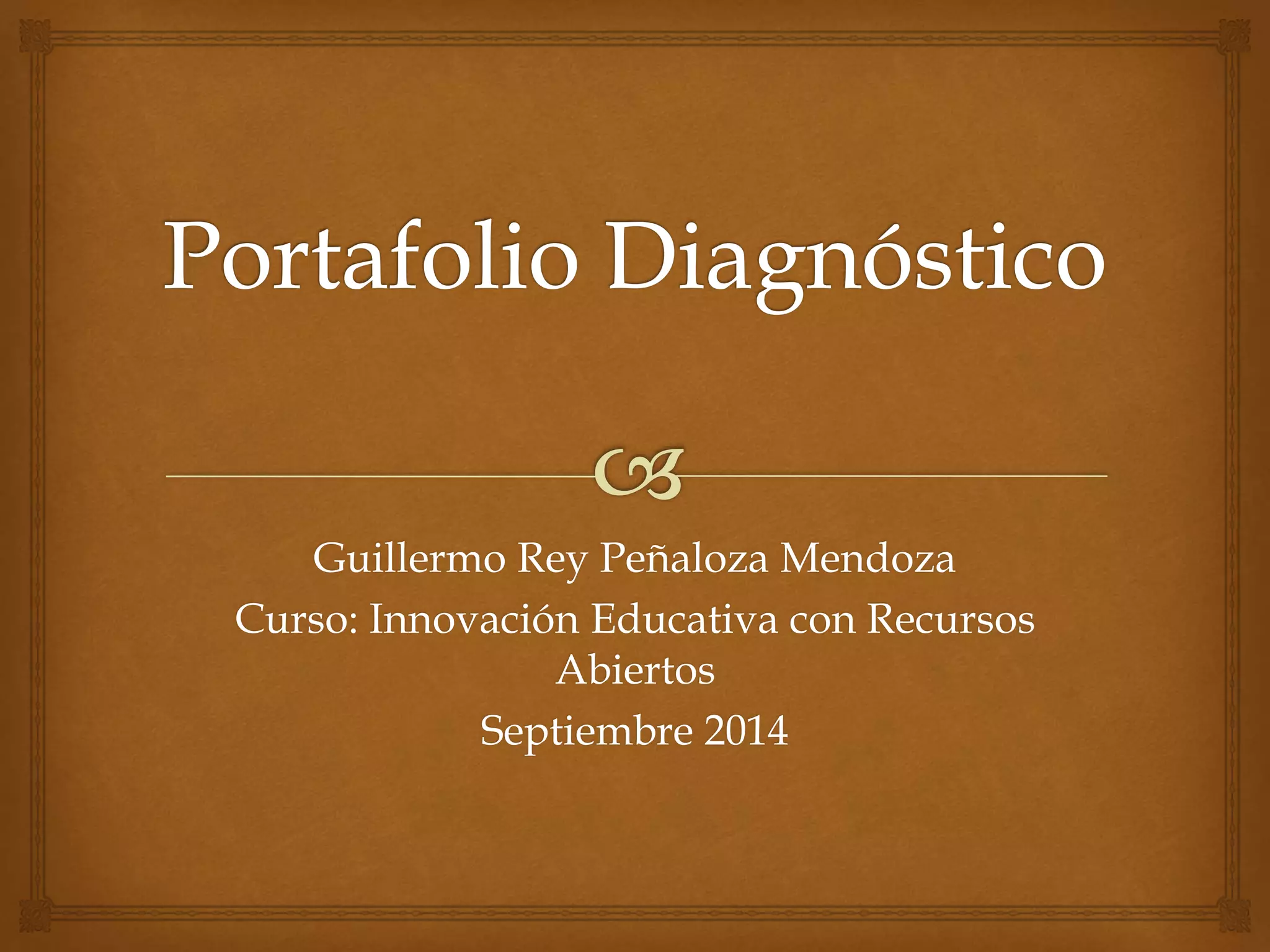 Portafolio Diagnóstico

Guillermo Rey Peñaloza Mendoza
Curso: Innovación Educativa con Recursos Abiertos
Septiembre 2014